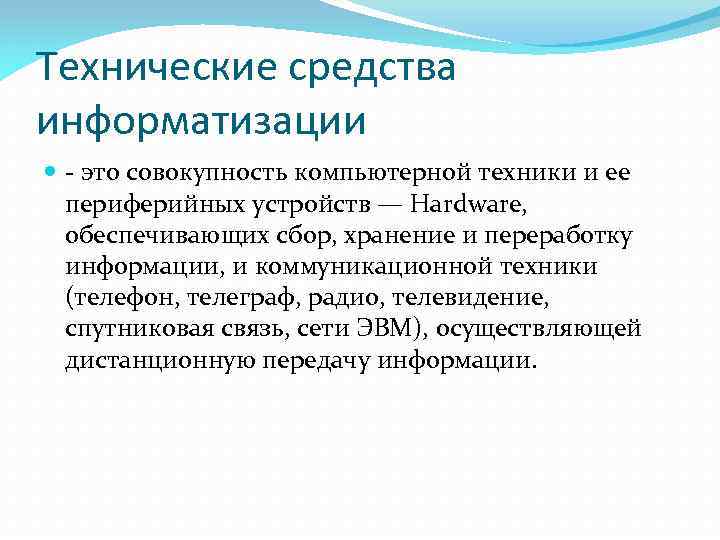 Технические средства информатизации

- это совокупность компьютерной техники и ее периферийных устройств — Hardware, обеспечивающих сбор, хранение и переработку информации, и коммуникационной техники (телефон, телеграф, радио, телевидение, спутниковая связь, сети ЭВМ), осуществляющей дистанционную передачу информации.